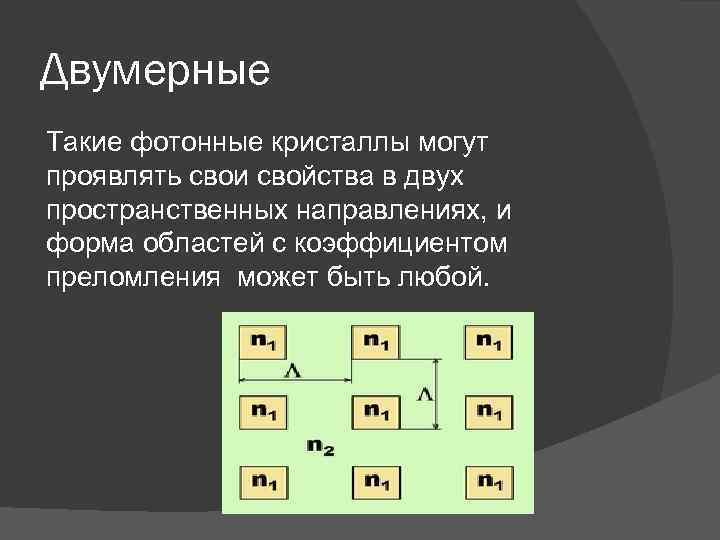 Двумерные

Такие фотонные кристаллы могут проявлять свои свойства в двух пространственных направлениях, и форма областей с коэффициентом преломления может быть любой.

$n_1$ $n_1$ $n_1$
$\Lambda$ $\Lambda$
$n_1$ $n_1$ $n_1$
$n_2$
$n_1$ $n_1$ $n_1$